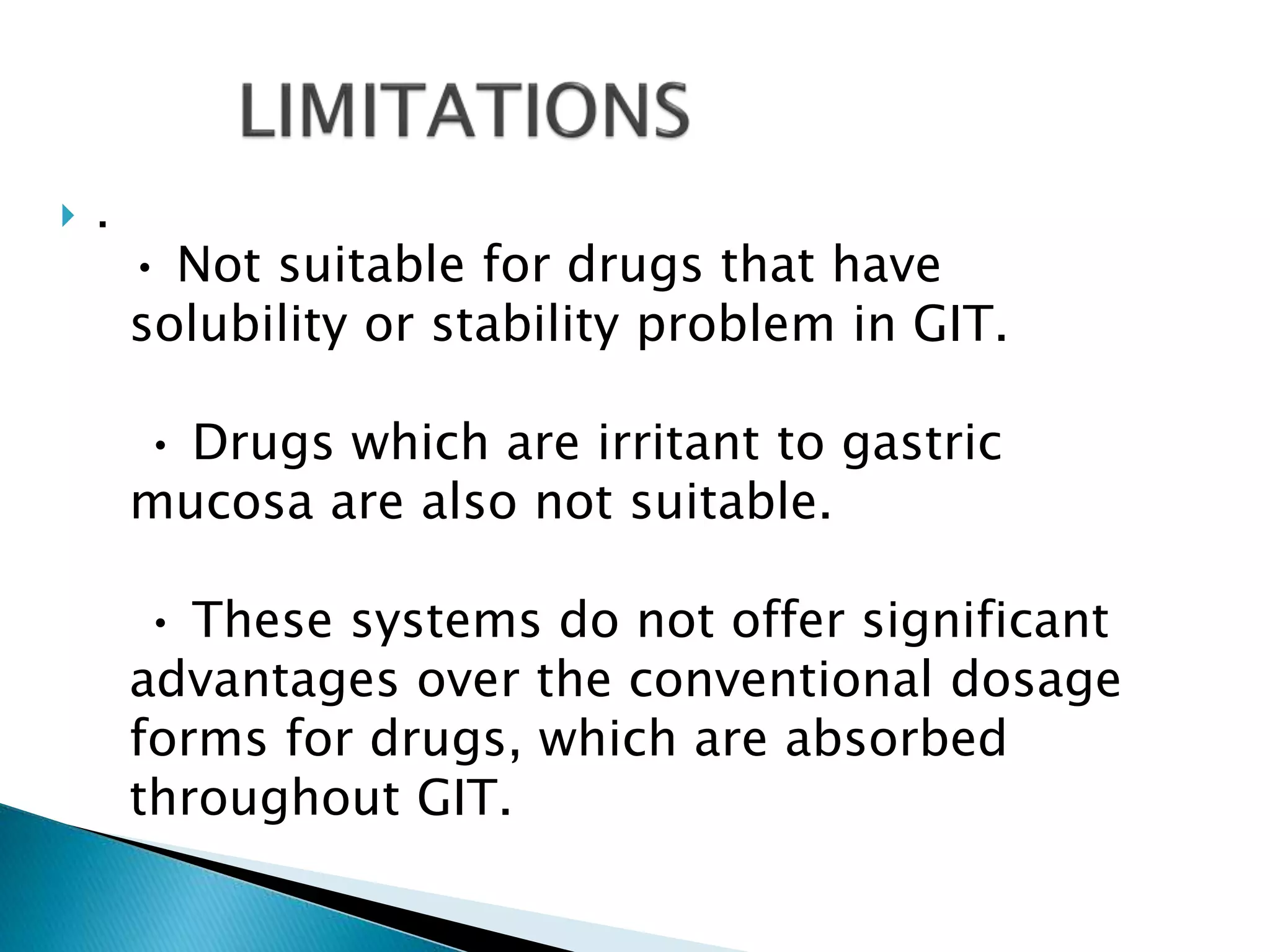 LIMITATIONS

.

• Not suitable for drugs that have solubility or stability problem in GIT.

• Drugs which are irritant to gastric mucosa are also not suitable.

• These systems do not offer significant advantages over the conventional dosage forms for drugs, which are absorbed throughout GIT.